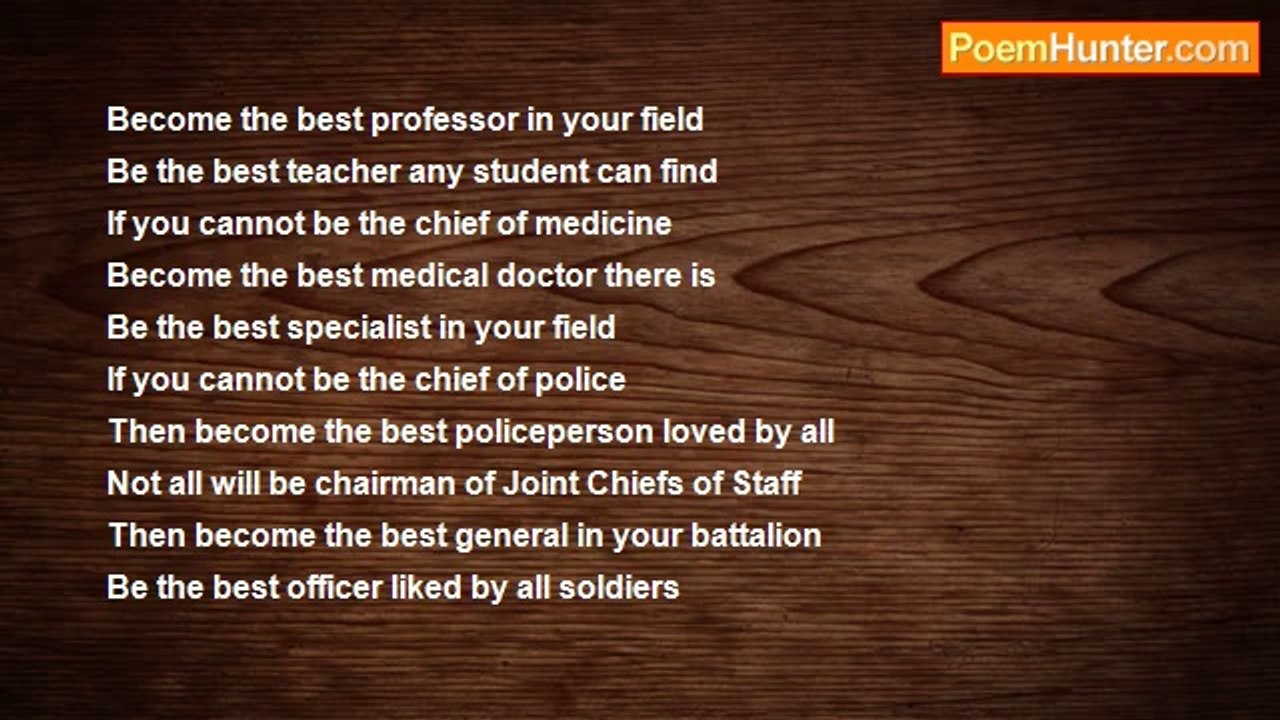 PoemHunter.com

Become the best professor in your field
Be the best teacher any student can find
If you cannot be the chief of medicine
Become the best medical doctor there is
Be the best specialist in your field
If you cannot be the chief of police
Then become the best policeperson loved by all
Not all will be chairman of Joint Chiefs of Staff
Then become the best general in your battalion
Be the best officer liked by all soldiers